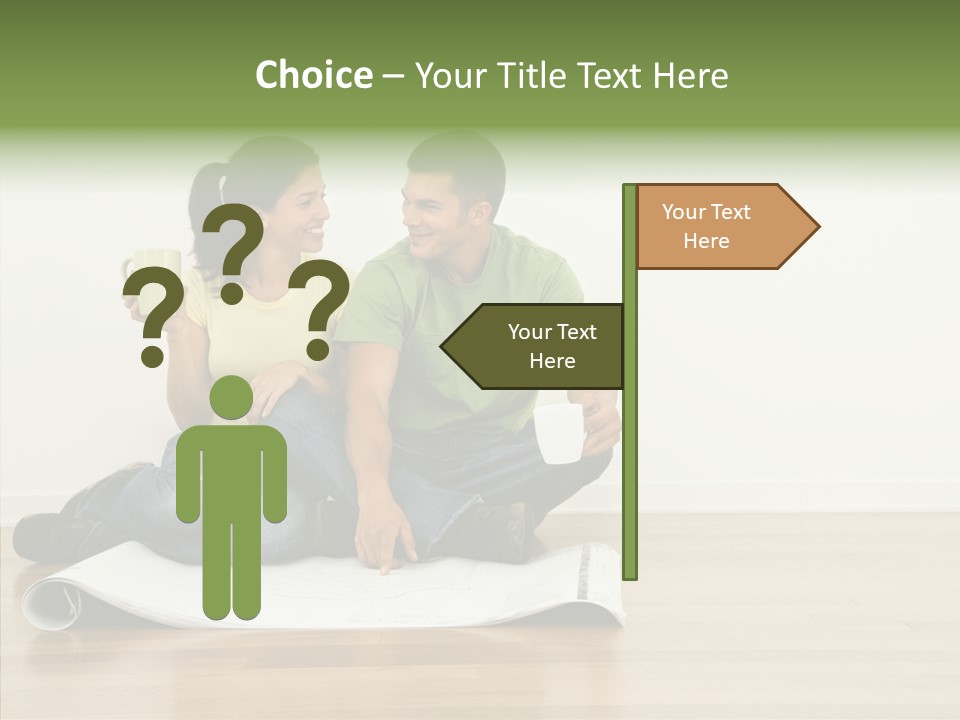 Choice – Your Title Text Here

? ? ?

Your Text Here

Your Text Here